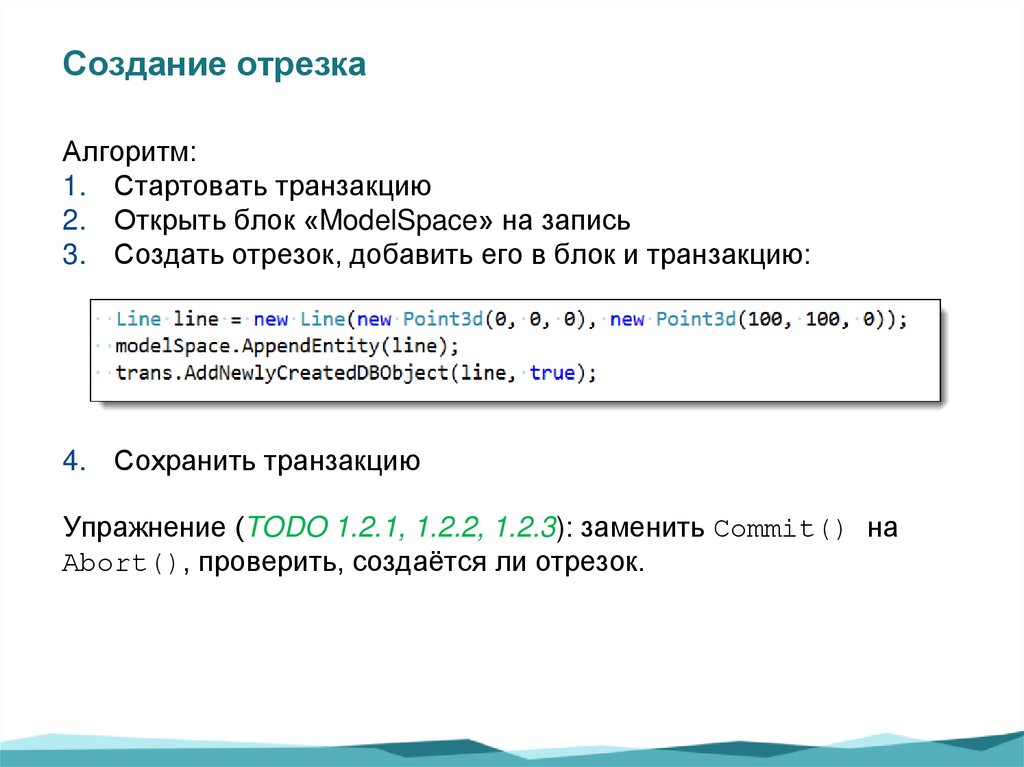 Создание отрезка

Алгоритм:
1. Стартовать транзакцию
2. Открыть блок «ModelSpace» на запись
3. Создать отрезок, добавить его в блок и транзакцию:

Line line = new Line(new Point3d(0, 0, 0), new Point3d(100, 100, 0));
modelSpace.AppendEntity(line);
trans.AddNewlyCreatedDBObject(line, true);

4. Сохранить транзакцию

Упражнение (TODO 1.2.1, 1.2.2, 1.2.3): заменить Commit() на Abort(), проверить, создаётся ли отрезок.